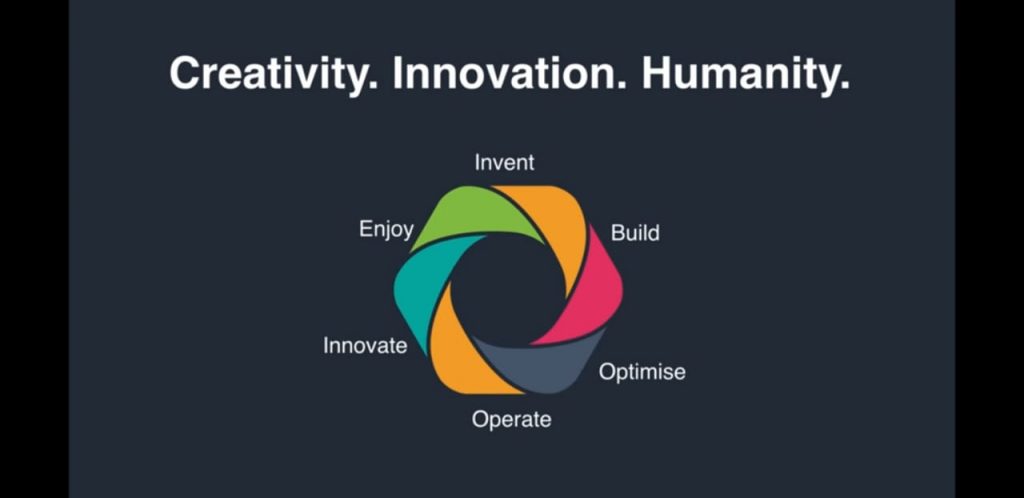 Creativity. Innovation. Humanity.

Invent

Build

Optimise

Operate

Innovate

Enjoy